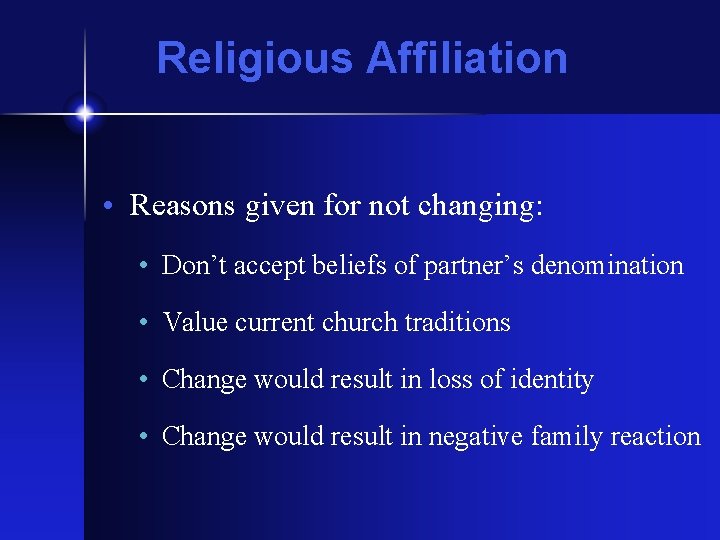 Religious Affiliation

• Reasons given for not changing:

• Don’t accept beliefs of partner’s denomination

• Value current church traditions

• Change would result in loss of identity

• Change would result in negative family reaction